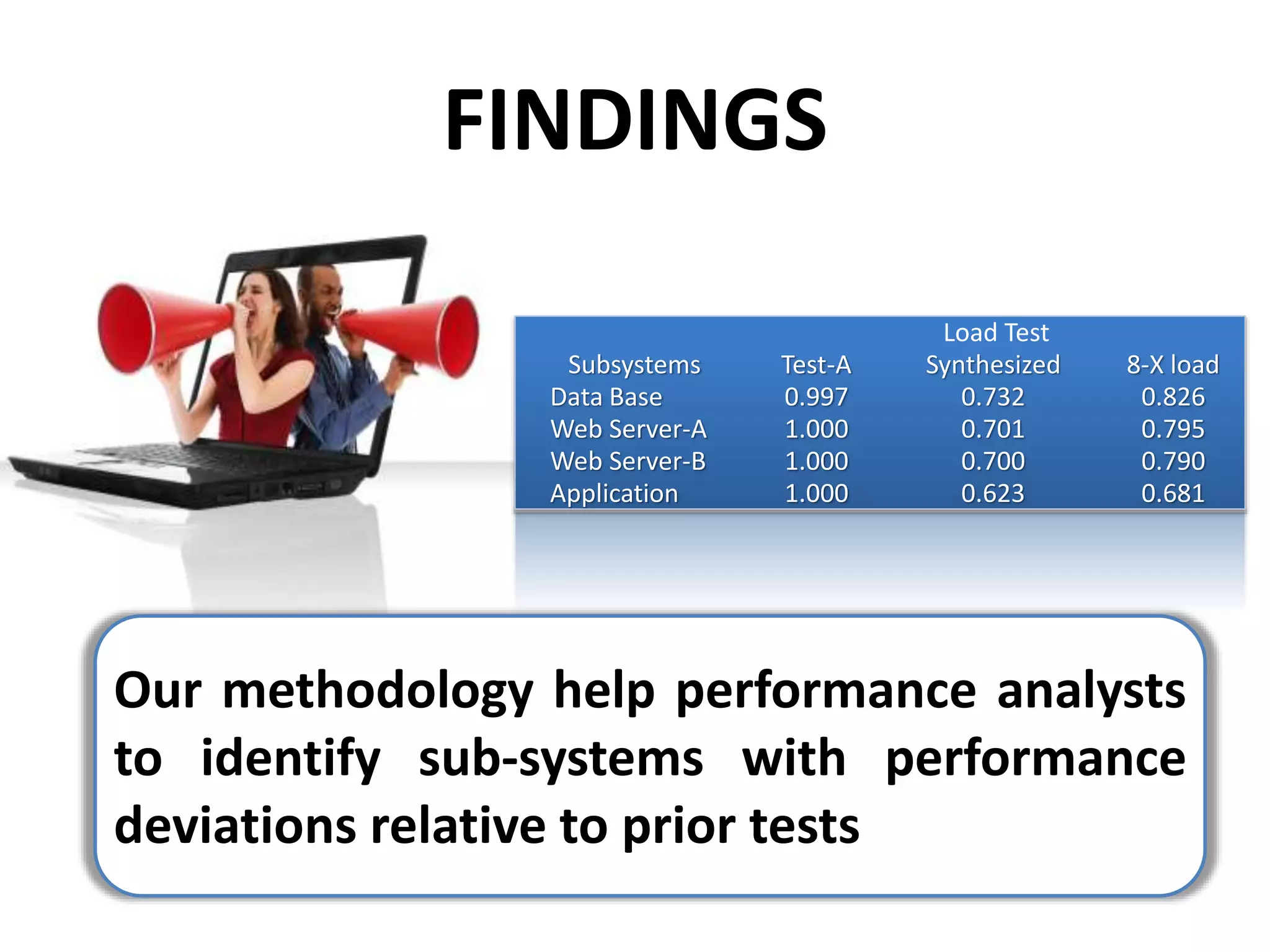 FINDINGS

| | | Load Test | |
|---|---|---|---|
| Subsystems | Test-A | Synthesized | 8-X load |
| Data Base | 0.997 | 0.732 | 0.826 |
| Web Server-A | 1.000 | 0.701 | 0.795 |
| Web Server-B | 1.000 | 0.700 | 0.790 |
| Application | 1.000 | 0.623 | 0.681 |

Our methodology help performance analysts to identify sub-systems with performance deviations relative to prior tests